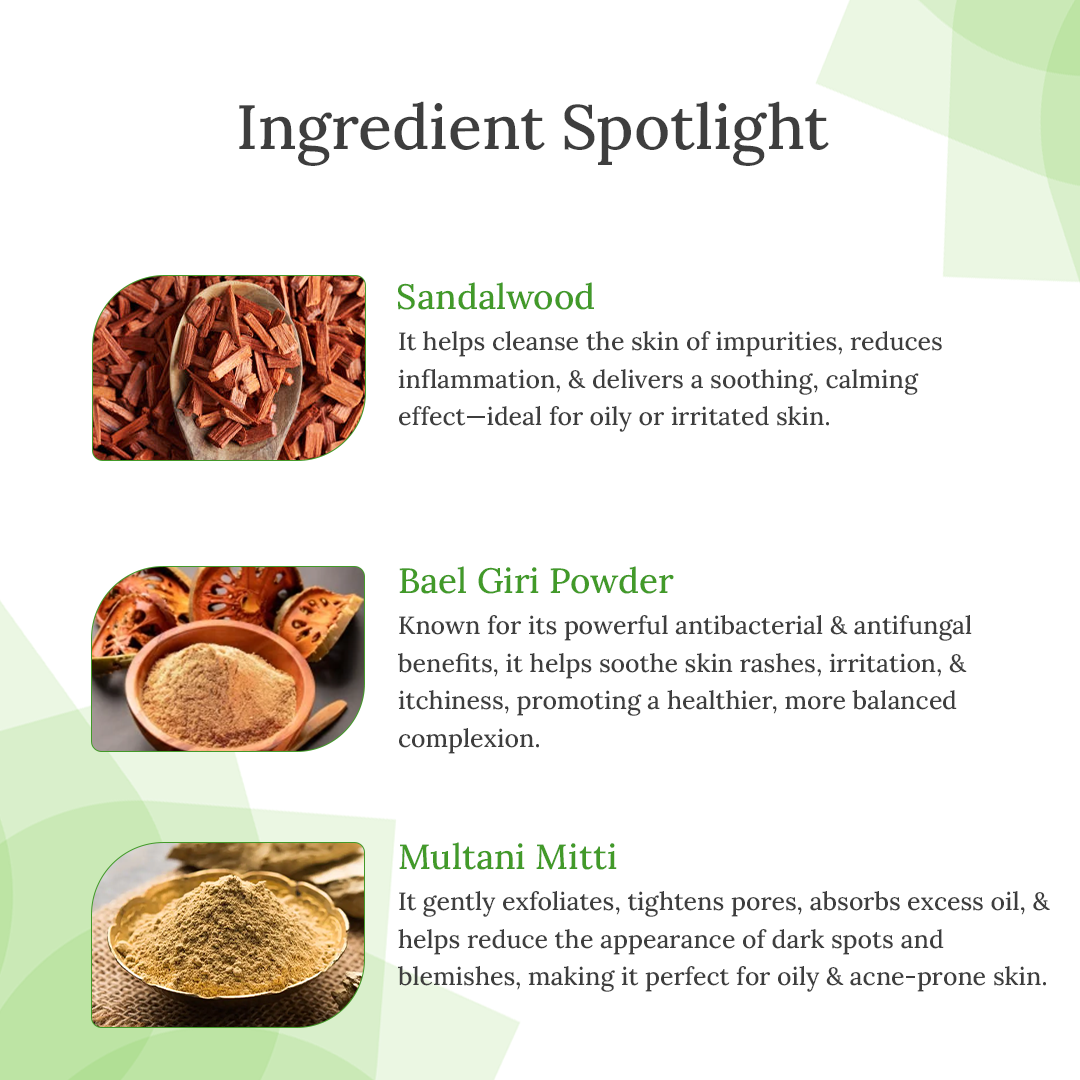 Ingredient Spotlight

Sandalwood
It helps cleanse the skin of impurities, reduces inflammation, & delivers a soothing, calming effect—ideal for oily or irritated skin.

Bael Giri Powder
Known for its powerful antibacterial & antifungal benefits, it helps soothe skin rashes, irritation, & itchiness, promoting a healthier, more balanced complexion.

Multani Mitti
It gently exfoliates, tightens pores, absorbs excess oil, & helps reduce the appearance of dark spots and blemishes, making it perfect for oily & acne-prone skin.